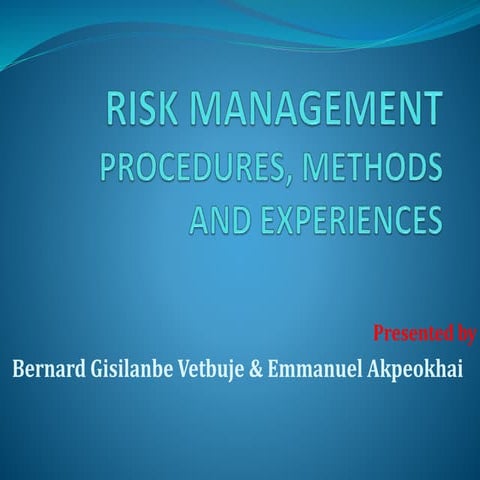 RISK MANAGEMENT
PROCEDURES, METHODS AND EXPERIENCES

Presented by
Bernard Gisilanbe Vetbuje & Emmanuel Akpeokhai